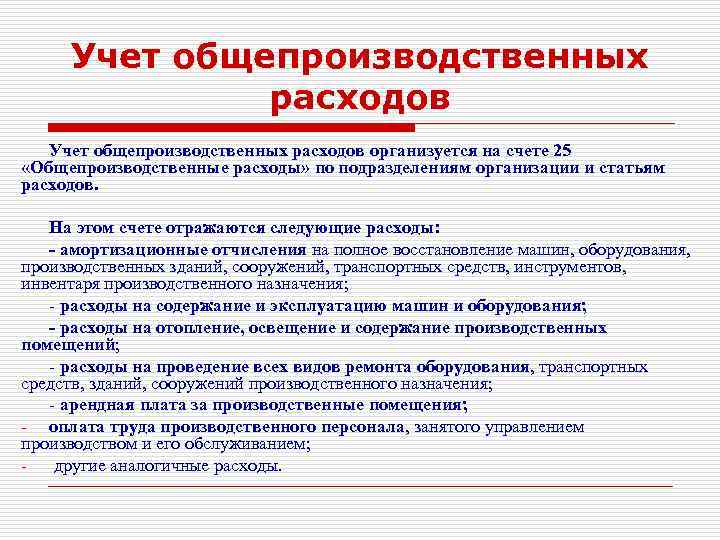 Учет общепроизводственных расходов

Учет общепроизводственных расходов организуется на счете 25 «Общепроизводственные расходы» по подразделениям организации и статьям расходов.

На этом счете отражаются следующие расходы:

- амортизационные отчисления на полное восстановление машин, оборудования, производственных зданий, сооружений, транспортных средств, инструментов, инвентаря производственного назначения;

- расходы на содержание и эксплуатацию машин и оборудования;

- расходы на отопление, освещение и содержание производственных помещений;

- расходы на проведение всех видов ремонта оборудования, транспортных средств, зданий, сооружений производственного назначения;

- арендная плата за производственные помещения;

- оплата труда производственного персонала, занятого управлением производством и его обслуживанием;

- другие аналогичные расходы.